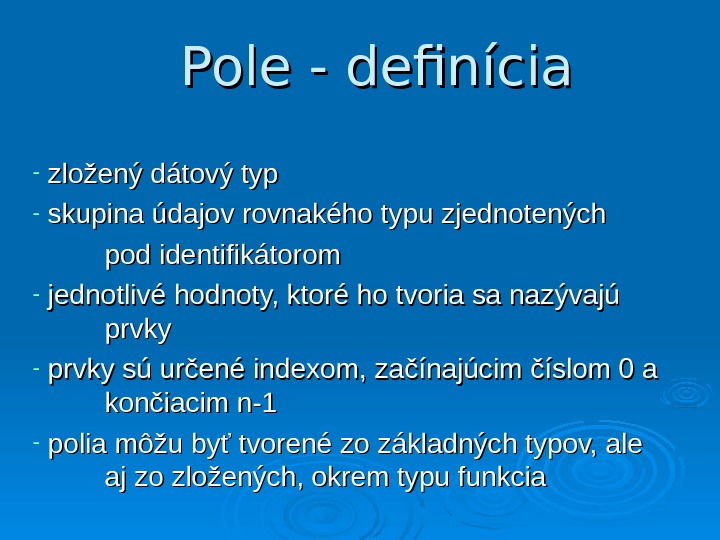 Pole - definícia

- zložený dátový typ

- skupina údajov rovnakého typu zjednotených pod identifikátorom

- jednotlivé hodnoty, ktoré ho tvoria sa nazývajú prvky

- prvky sú určené indexom, začínajúcim číslom 0 a končiacim n-1

- polia môžu byť tvorené zo základných typov, ale aj zo zložených, okrem typu funkcia